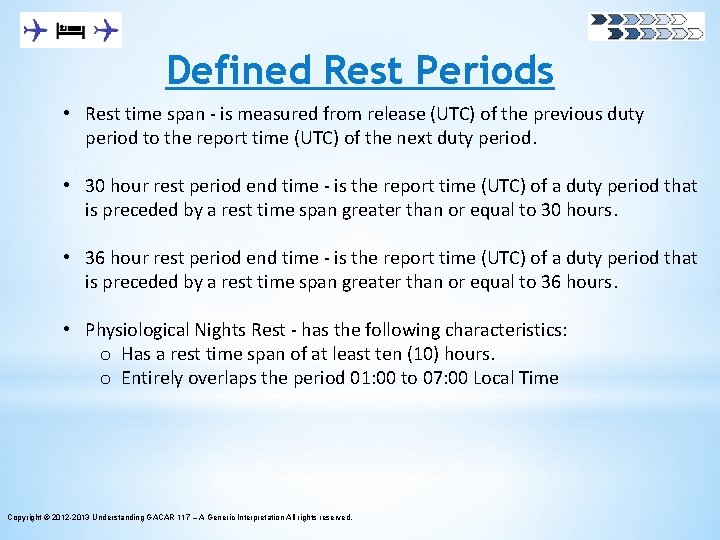 Defined Rest Periods

• Rest time span - is measured from release (UTC) of the previous duty period to the report time (UTC) of the next duty period.

• 30 hour rest period end time - is the report time (UTC) of a duty period that is preceded by a rest time span greater than or equal to 30 hours.

• 36 hour rest period end time - is the report time (UTC) of a duty period that is preceded by a rest time span greater than or equal to 36 hours.

• Physiological Nights Rest - has the following characteristics:
o Has a rest time span of at least ten (10) hours.
o Entirely overlaps the period 01:00 to 07:00 Local Time

Copyright © 2012-2013 Understanding GACAR 117 – A Generic Interpretation All rights reserved.